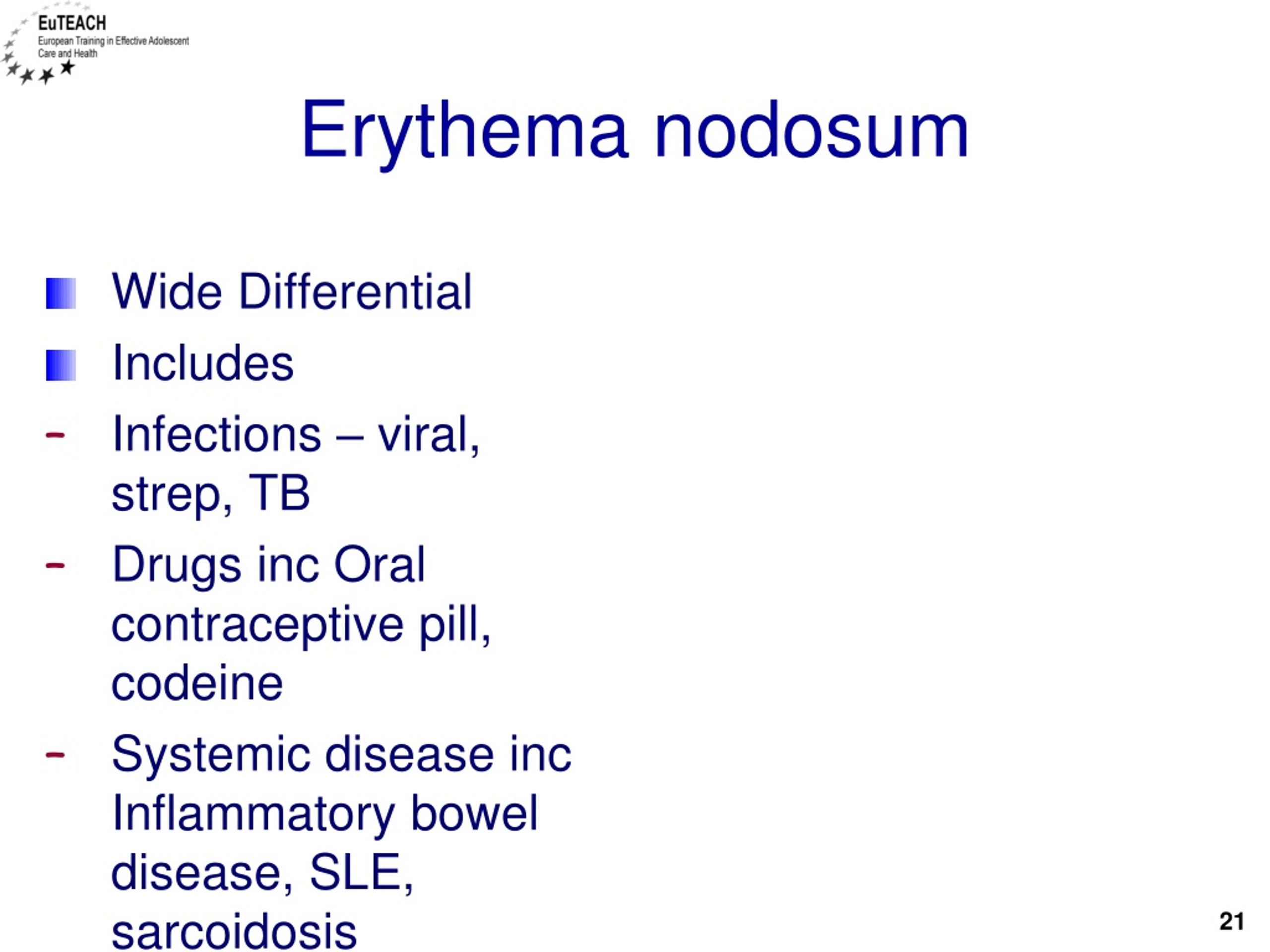 EuTEACH
European Training in Effective Adolescent Care and Health

Erythema nodosum

Wide Differential

Includes

- Infections – viral, strep, TB

- Drugs inc Oral contraceptive pill, codeine

- Systemic disease inc Inflammatory bowel disease, SLE, sarcoidosis

21